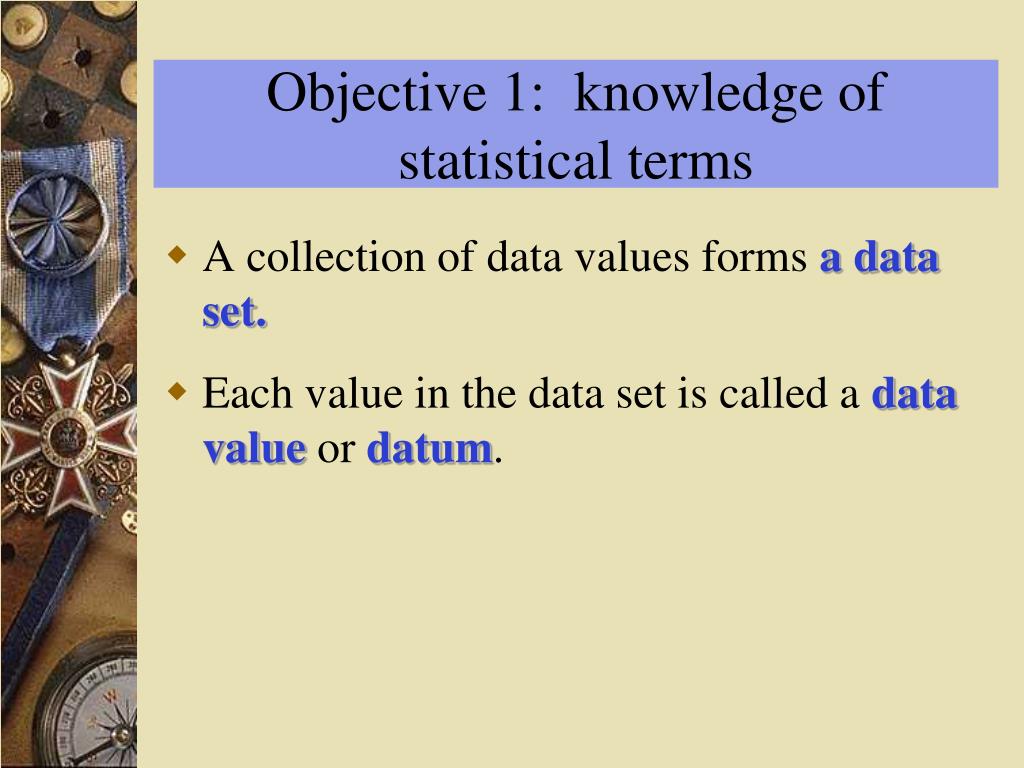 Objective 1: knowledge of statistical terms

A collection of data values forms a data set.

Each value in the data set is called a data value or datum.